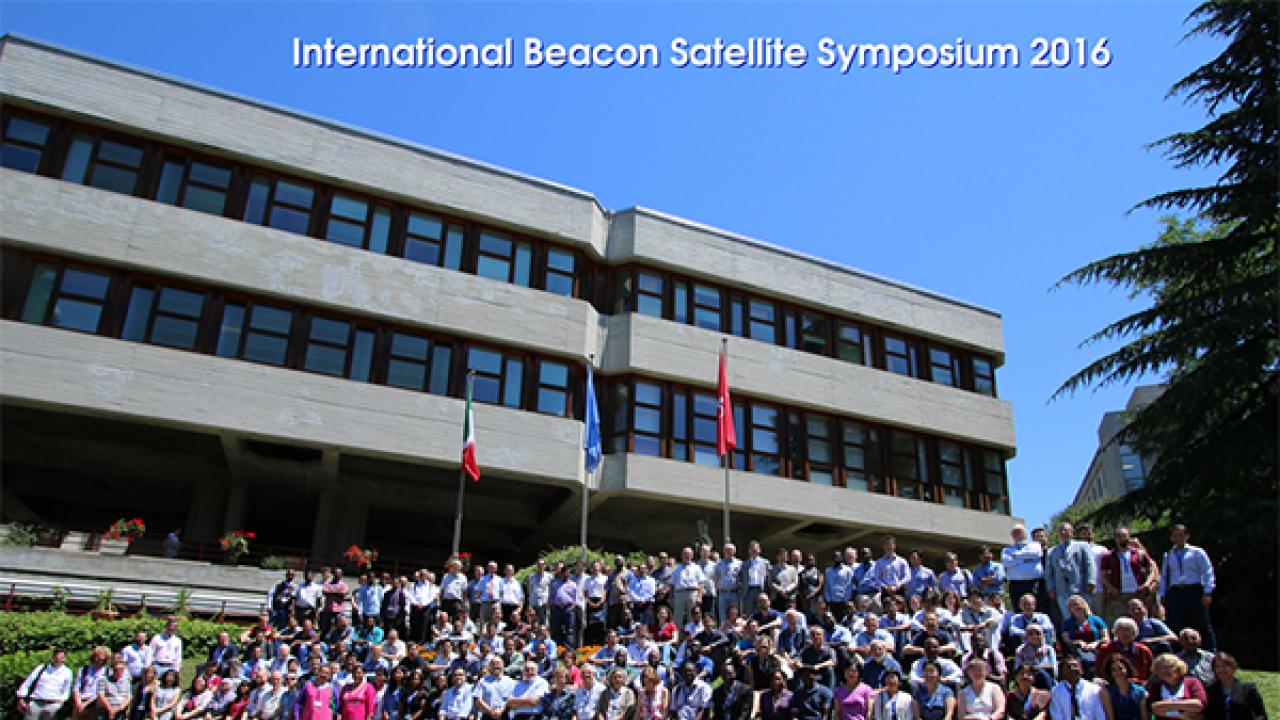 International Beacon Satellite Symposium 2016